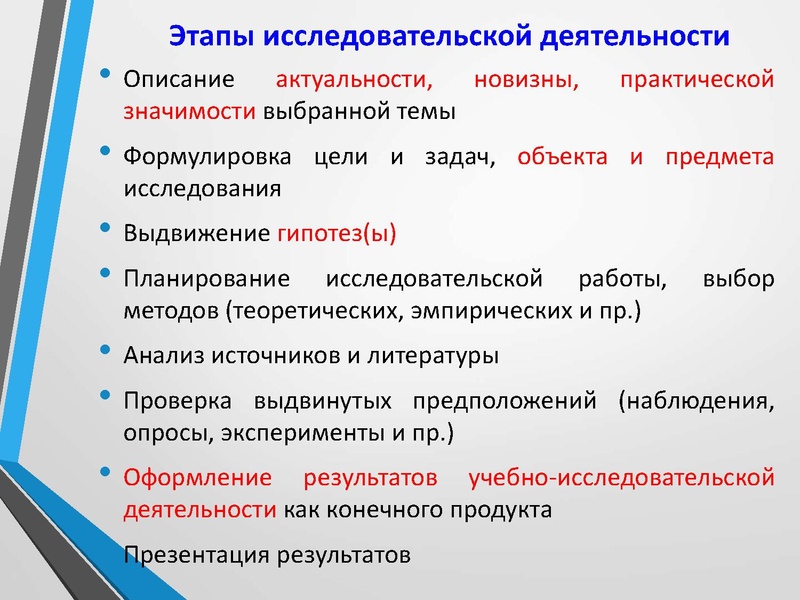 Этапы исследовательской деятельности

• Описание актуальности, новизны, практической значимости выбранной темы

• Формулировка цели и задач, объекта и предмета исследования

• Выдвижение гипотез(ы)

• Планирование исследовательской работы, выбор методов (теоретических, эмпирических и пр.)

• Анализ источников и литературы

• Проверка выдвинутых предположений (наблюдения, опросы, эксперименты и пр.)

• Оформление результатов учебно-исследовательской деятельности как конечного продукта

Презентация результатов